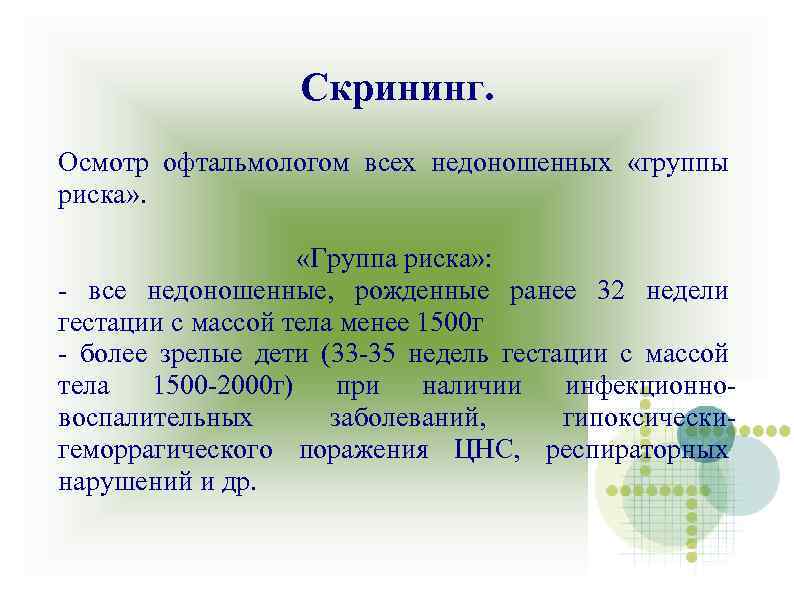 Скрининг.

Осмотр офтальмологом всех недоношенных «группы риска».

«Группа риска»:
- все недоношенные, рожденные ранее 32 недели гестации с массой тела менее 1500г
- более зрелые дети (33-35 недель гестации с массой тела 1500-2000г) при наличии инфекционно-воспалительных заболеваний, гипоксически-геморрагического поражения ЦНС, респираторных нарушений и др.